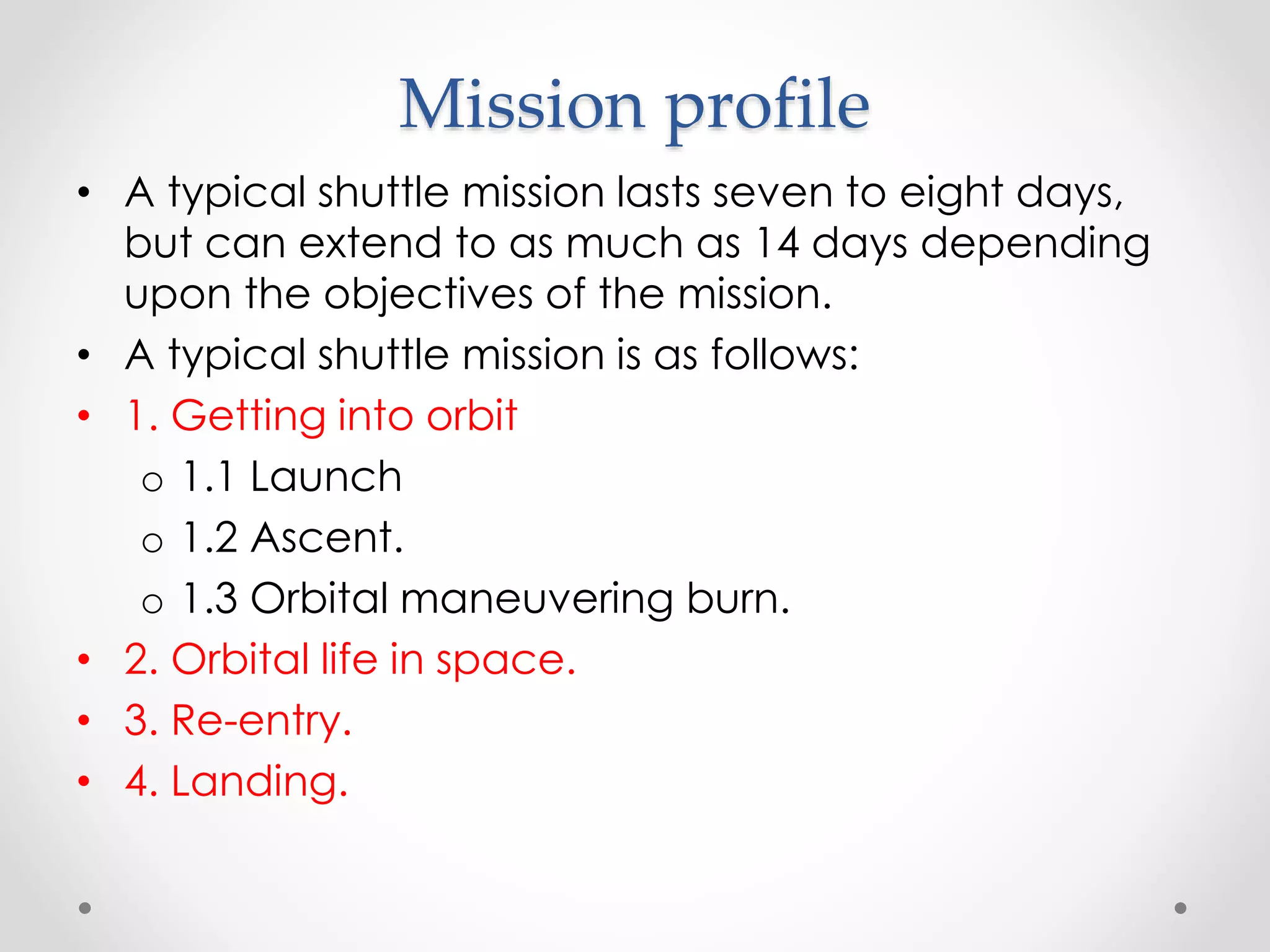 Mission profile

• A typical shuttle mission lasts seven to eight days, but can extend to as much as 14 days depending upon the objectives of the mission.
• A typical shuttle mission is as follows:
• 1. Getting into orbit
  o 1.1 Launch
  o 1.2 Ascent.
  o 1.3 Orbital maneuvering burn.
• 2. Orbital life in space.
• 3. Re-entry.
• 4. Landing.